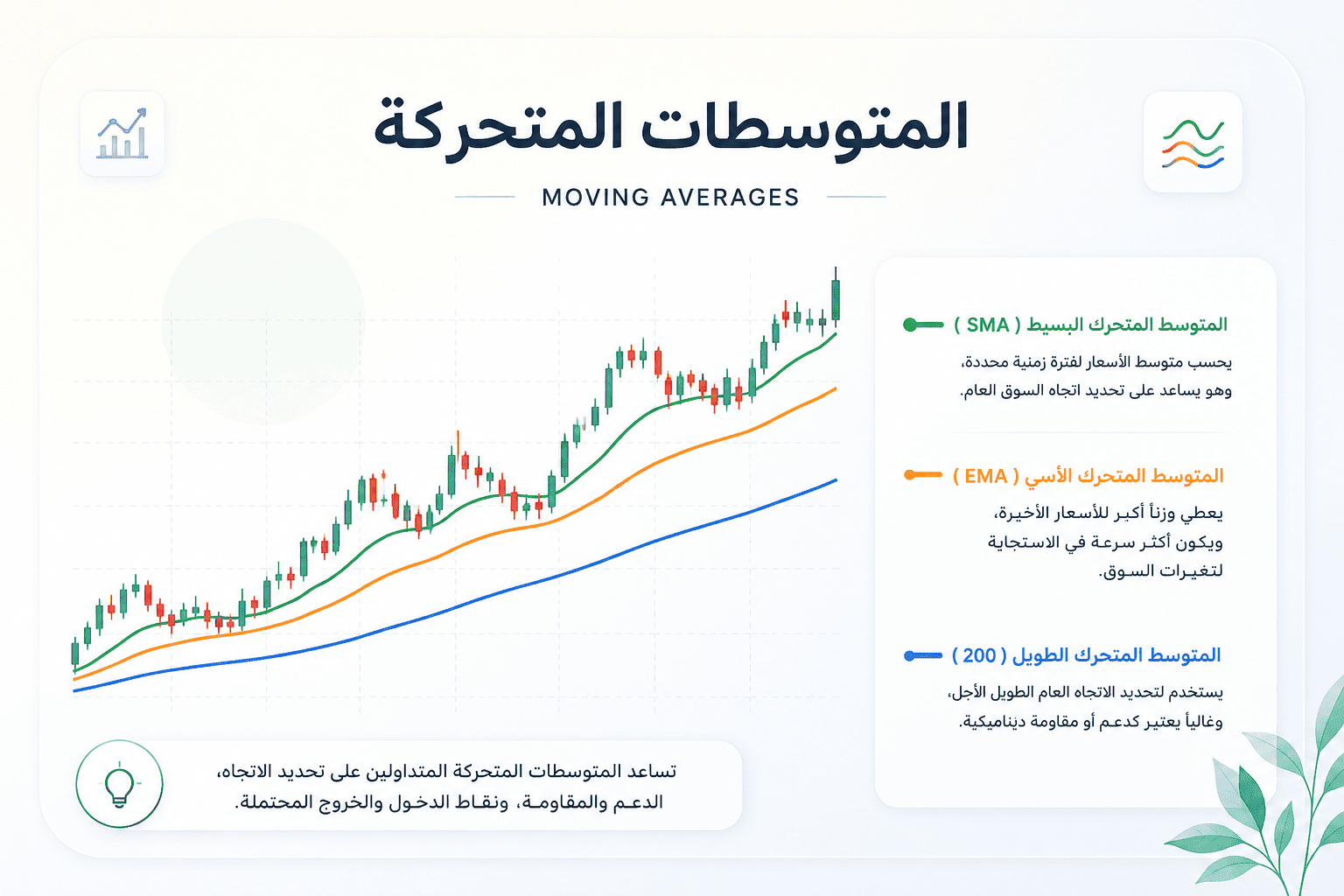 المتوسطات المتحركة

MOVING AVERAGES

المتوسط المتحرك البسيط ( SMA )

يحسب متوسط الأسعار لفترة زمنية محددة، وهو يساعد على تحديد اتجاه السوق العام.

المتوسط المتحرك الأسي ( EMA )

يعطي وزناً أكبر للأسعار الأخيرة، ويكون أكثر سرعة في الاستجابة لتغيرات السوق.

المتوسط المتحرك الطويل ( 200 )

يستخدم لتحديد الاتجاه العام الطويل الأجل، وغالباً يعتبر كدعم أو مقاومة ديناميكية.

تساعد المتوسطات المتحركة المتداولين على تحديد الاتجاه، الدعم والمقاومة، ونقاط الدخول والخروج المحتملة.